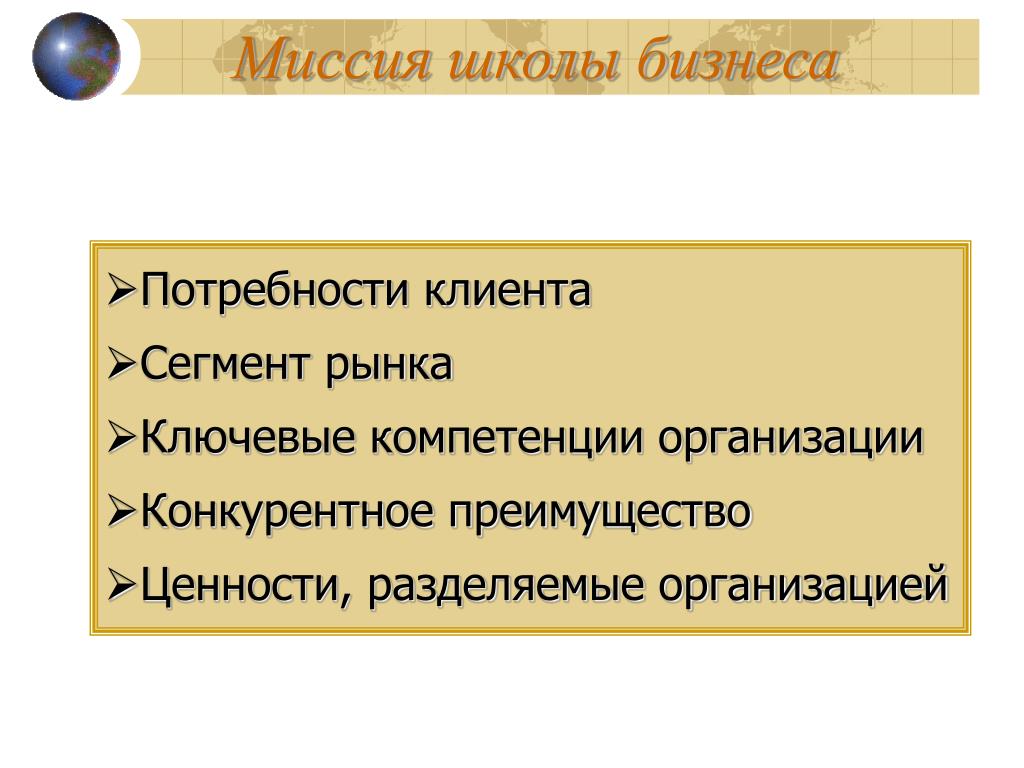 Миссия школы бизнеса

➢Потребности клиента
➢Сегмент рынка
➢Ключевые компетенции организации
➢Конкурентное преимущество
➢Ценности, разделяемые организацией